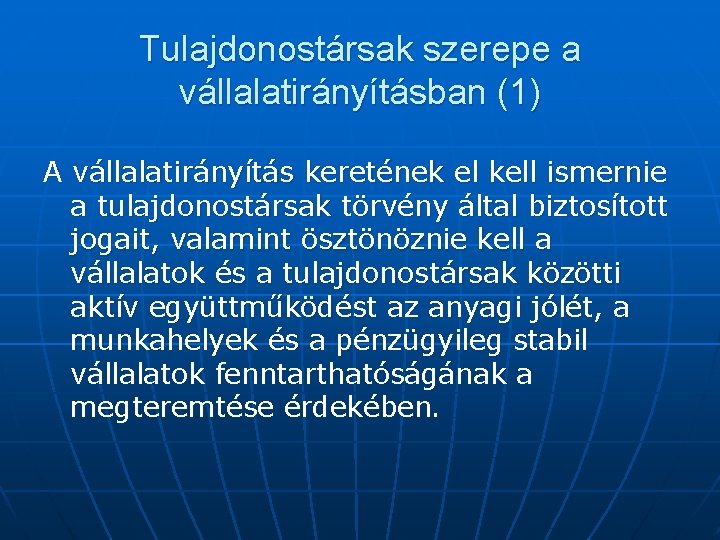 Tulajdonostársak szerepe a vállalatirányításban (1)

A vállalatirányítás keretének el kell ismernie a tulajdonostársak törvény által biztosított jogait, valamint ösztönöznie kell a vállalatok és a tulajdonostársak közötti aktív együttműködést az anyagi jólét, a munkahelyek és a pénzügyileg stabil vállalatok fenntarthatóságának a megteremtése érdekében.